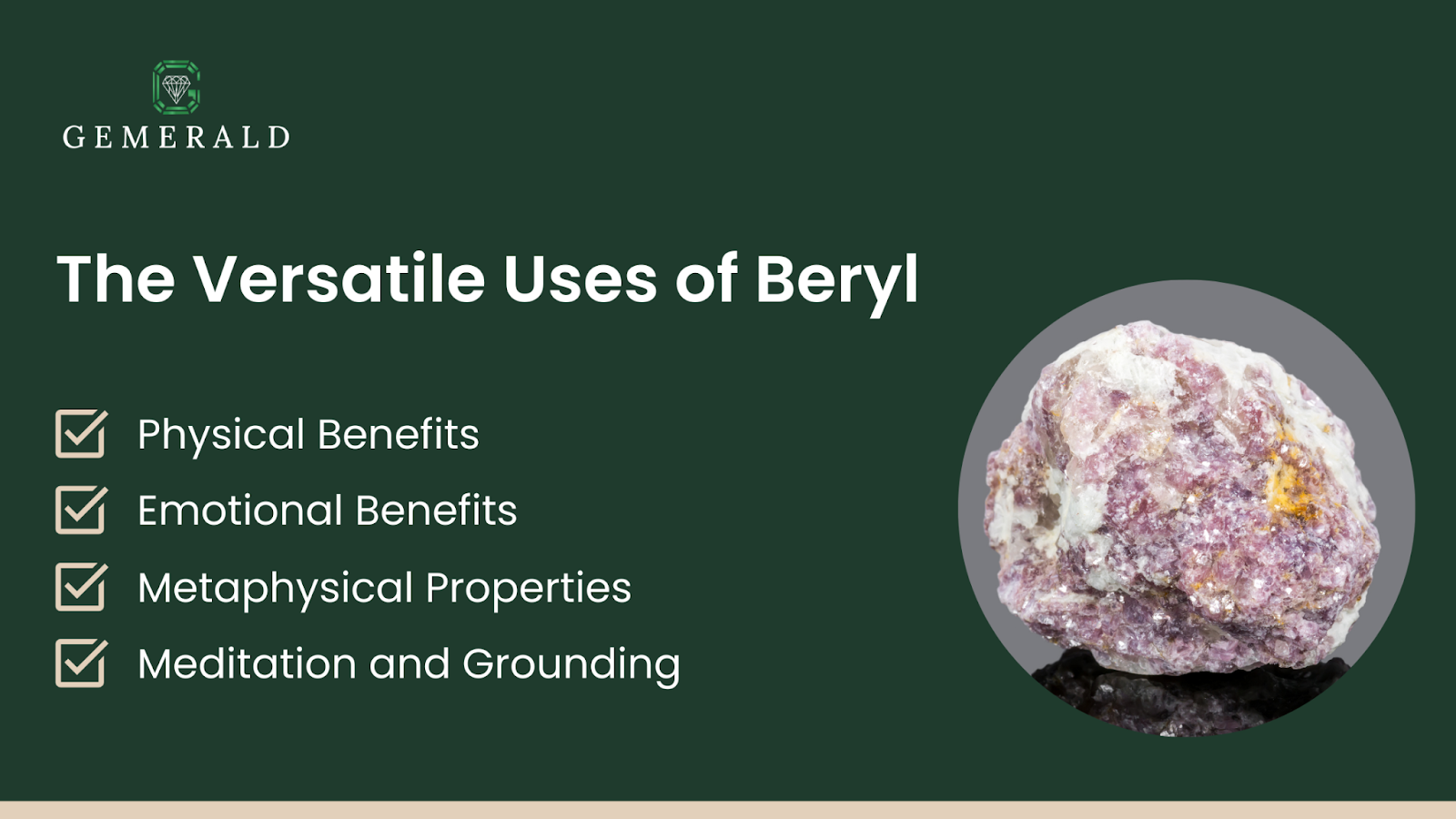 GEMERALD

The Versatile Uses of Beryl

Physical Benefits
Emotional Benefits
Metaphysical Properties
Meditation and Grounding